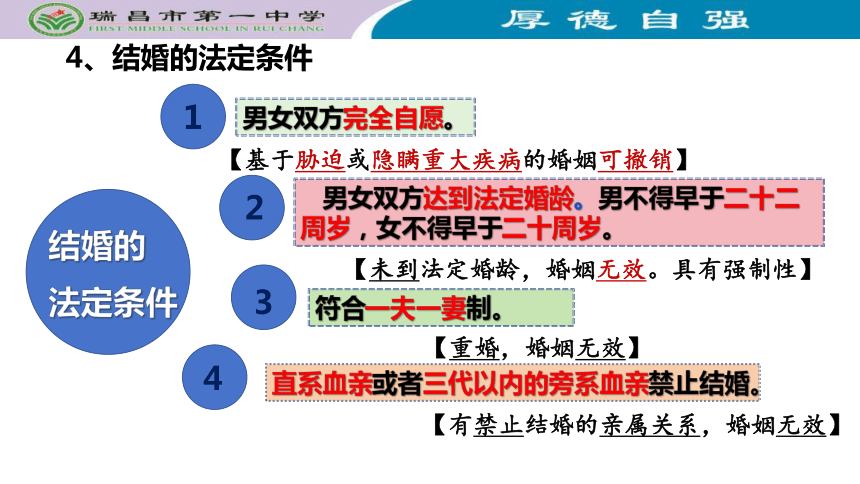 瑞昌市第一中学
FIRST MIDDLE SCHOOL IN RUI CHANG

厚德自强

4、结婚的法定条件

结婚的法定条件

1
男女双方完全自愿。

【基于胁迫或隐瞒重大疾病的婚姻可撤销】

2
男女双方达到法定婚龄。男不得早于二十二周岁，女不得早于二十周岁。

【未到法定婚龄，婚姻无效。具有强制性】

3
符合一夫一妻制。

【重婚，婚姻无效】

4
直系血亲或者三代以内的旁系血亲禁止结婚。

【有禁止结婚的亲属关系，婚姻无效】